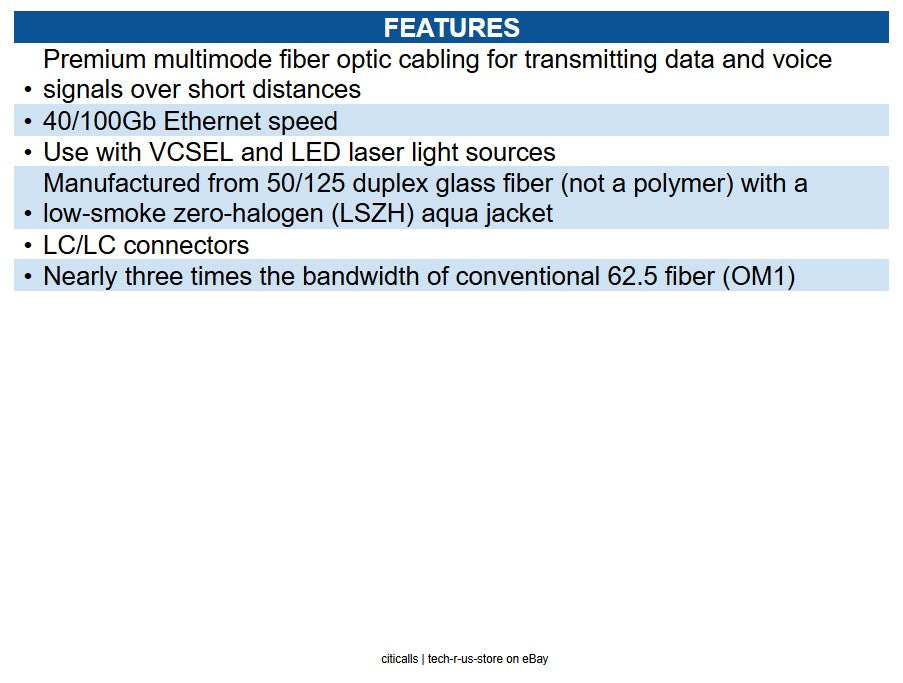 FEATURES

• Premium multimode fiber optic cabling for transmitting data and voice signals over short distances
• 40/100Gb Ethernet speed
• Use with VCSEL and LED laser light sources
• Manufactured from 50/125 duplex glass fiber (not a polymer) with a low-smoke zero-halogen (LSZH) aqua jacket
• LC/LC connectors
• Nearly three times the bandwidth of conventional 62.5 fiber (OM1)

citicalls | tech-r-us-store on eBay